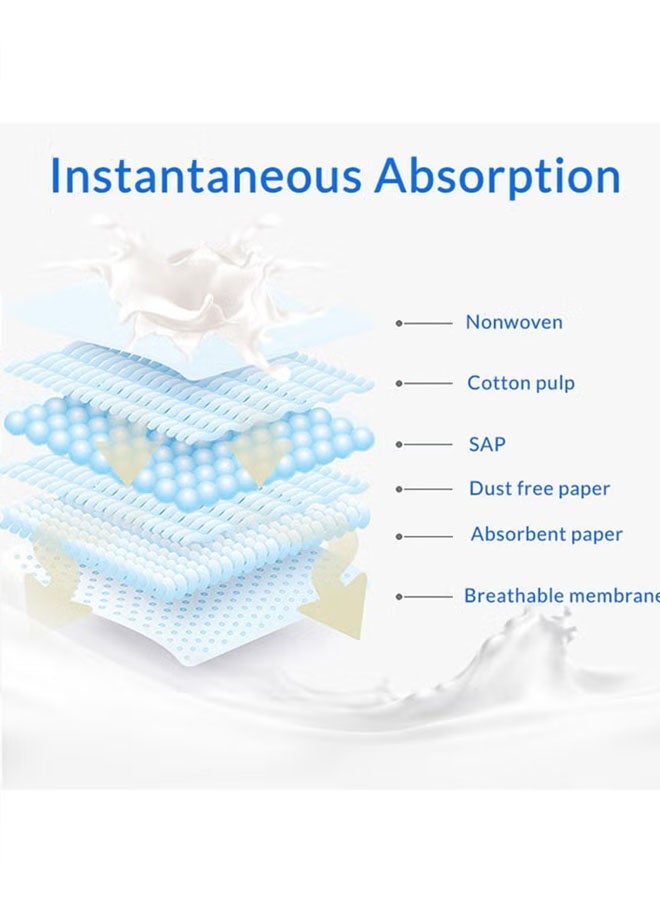 Instantaneous Absorption

Nonwoven

Cotton pulp

SAP

Dust free paper

Absorbent paper

Breathable membrane